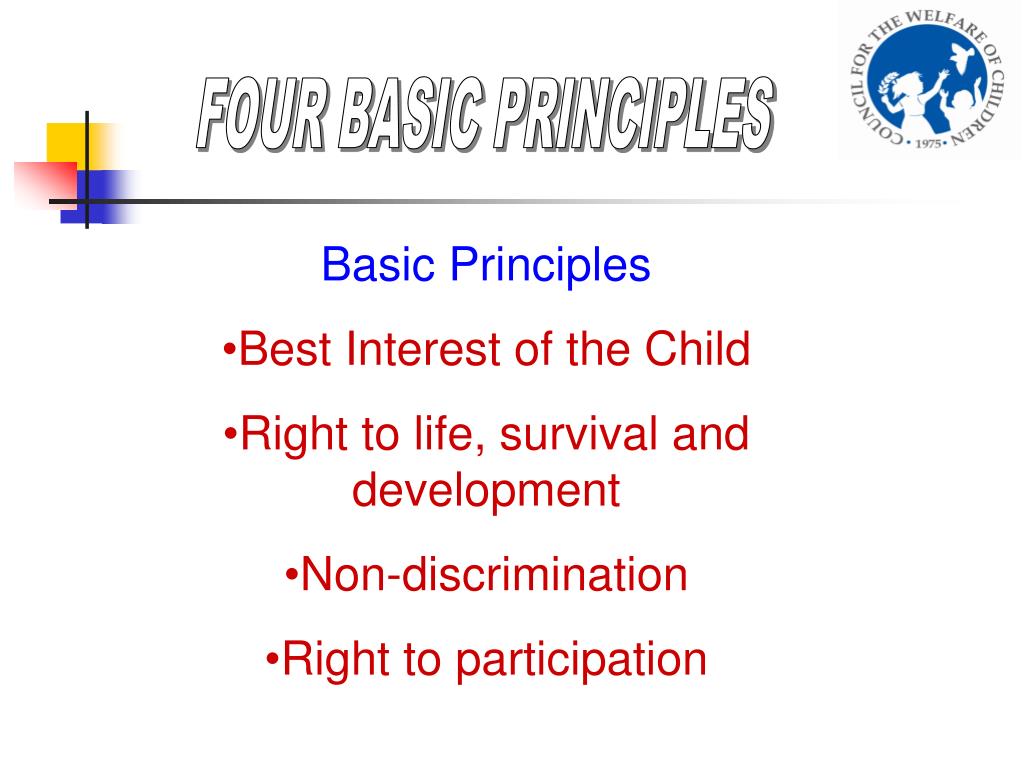 FOUR BASIC PRINCIPLES

COUNCIL FOR THE WELFARE OF CHILDREN • 1975 •

Basic Principles

•Best Interest of the Child

•Right to life, survival and development

•Non-discrimination

•Right to participation